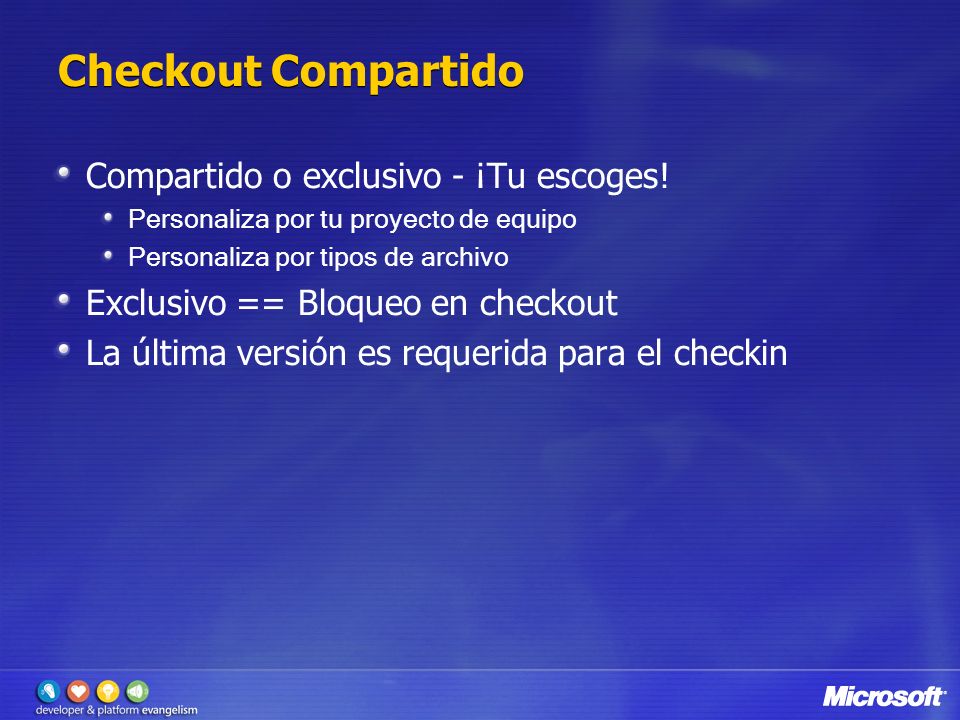 Checkout Compartido

Compartido o exclusivo - ¡Tu escoges!

Personaliza por tu proyecto de equipo

Personaliza por tipos de archivo

Exclusivo == Bloqueo en checkout

La última versión es requerida para el checkin

developer & platform evangelism

Microsoft